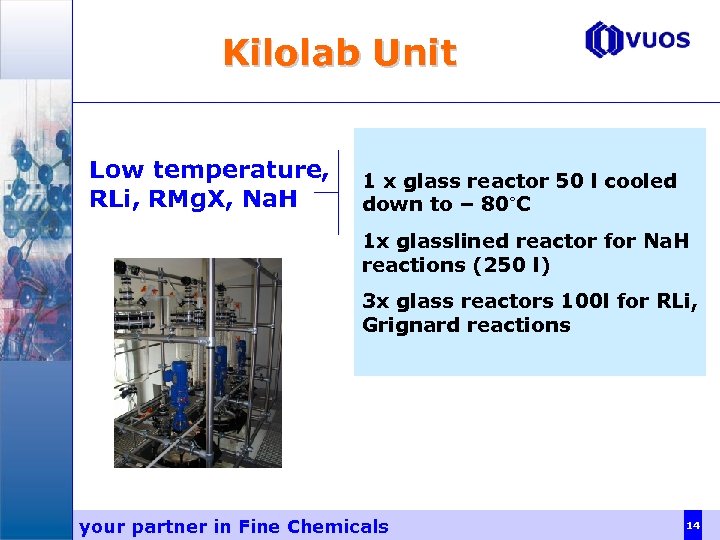 Kilolab Unit

VUOS

Low temperature, RLi, RMgX, NaH

1 x glass reactor 50 l cooled down to – 80°C

1x glasslined reactor for NaH reactions (250 l)

3x glass reactors 100l for RLi, Grignard reactions

your partner in Fine Chemicals

14